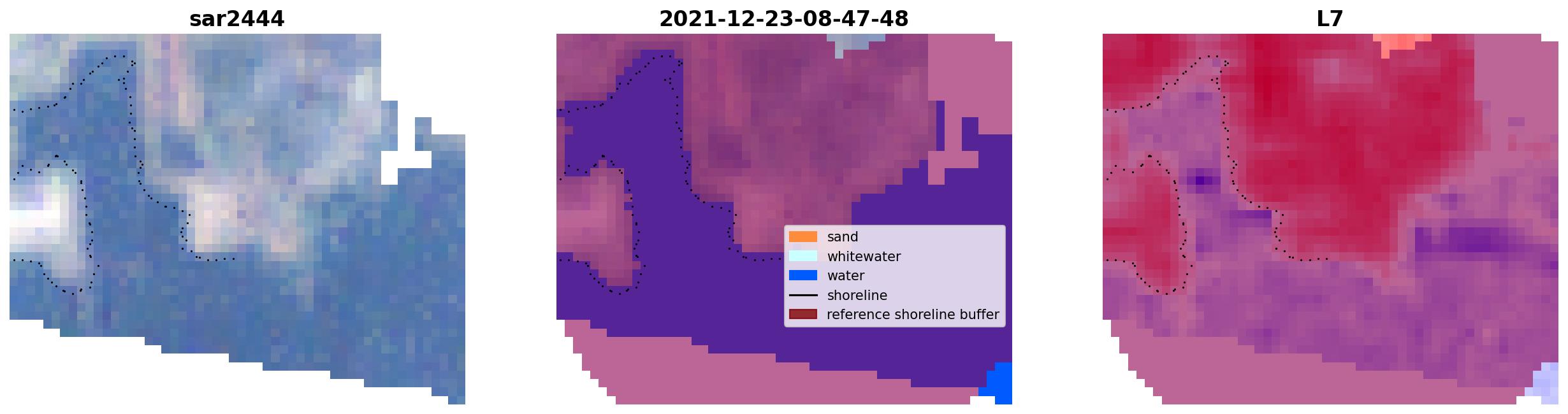 sar2444

2021-12-23-08-47-48

sand
whitewater
water
shoreline
reference shoreline buffer

L7